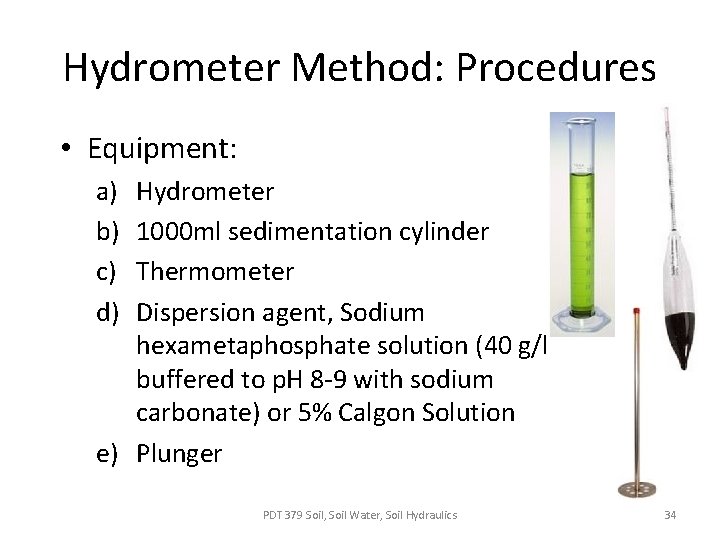 Hydrometer Method: Procedures

• Equipment:

a) Hydrometer
b) 1000ml sedimentation cylinder
c) Thermometer
d) Dispersion agent, Sodium hexametaphosphate solution (40 g/l buffered to pH 8-9 with sodium carbonate) or 5% Calgon Solution
e) Plunger

PDT 379 Soil, Soil Water, Soil Hydraulics

34